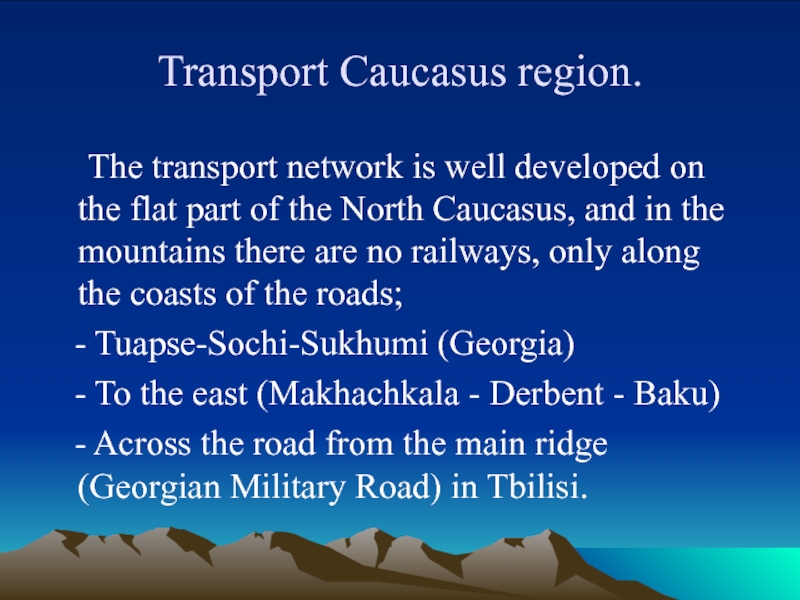 Transport Caucasus region.

The transport network is well developed on the flat part of the North Caucasus, and in the mountains there are no railways, only along the coasts of the roads;

- Tuapse-Sochi-Sukhumi (Georgia)

- To the east (Makhachkala - Derbent - Baku)

- Across the road from the main ridge (Georgian Military Road) in Tbilisi.